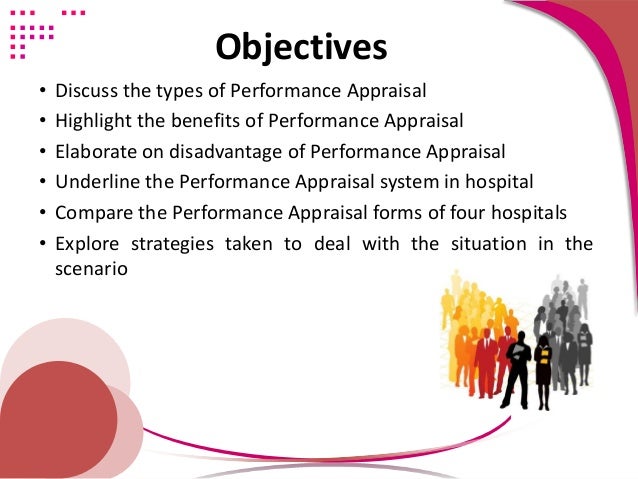 Objectives

• Discuss the types of Performance Appraisal
• Highlight the benefits of Performance Appraisal
• Elaborate on disadvantage of Performance Appraisal
• Underline the Performance Appraisal system in hospital
• Compare the Performance Appraisal forms of four hospitals
• Explore strategies taken to deal with the situation in the scenario